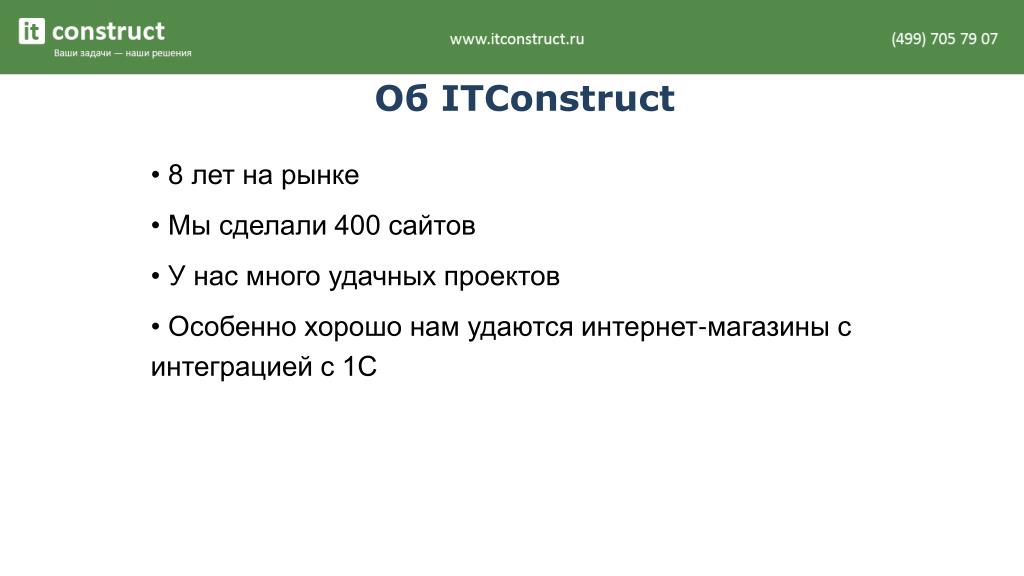 it construct
Ваши задачи — наши решения

www.itconstruct.ru

(499) 705 79 07

Об ITConstruct

• 8 лет на рынке

• Мы сделали 400 сайтов

• У нас много удачных проектов

• Особенно хорошо нам удаются интернет-магазины с интеграцией с 1С